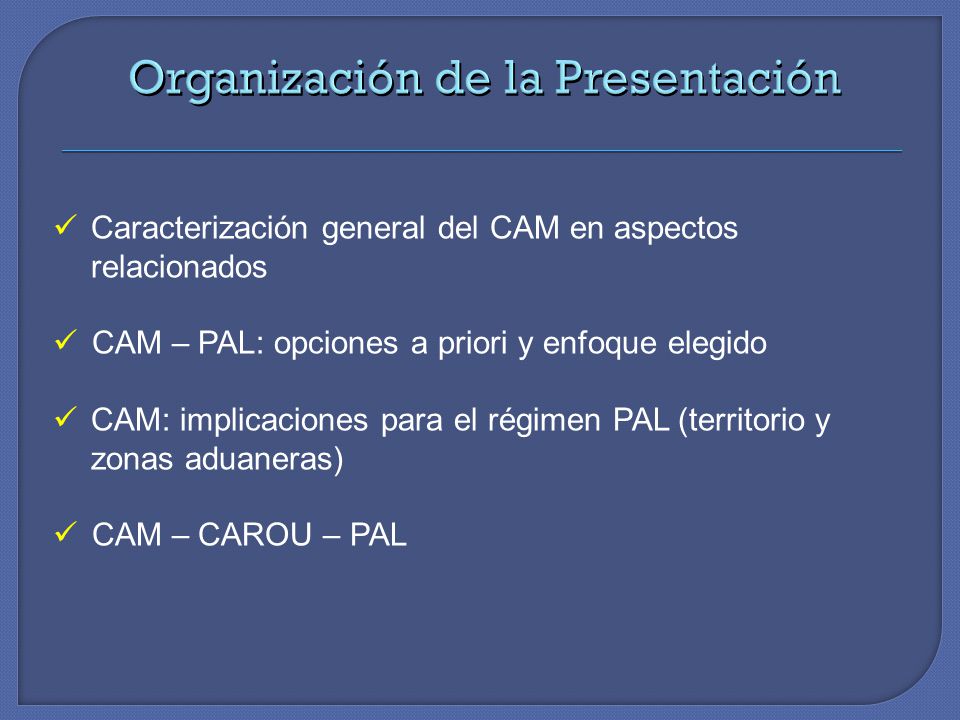 Organización de la Presentación

✓ Caracterización general del CAM en aspectos relacionados

✓ CAM – PAL: opciones a priori y enfoque elegido

✓ CAM: implicaciones para el régimen PAL (territorio y zonas aduaneras)

✓ CAM – CAROU – PAL